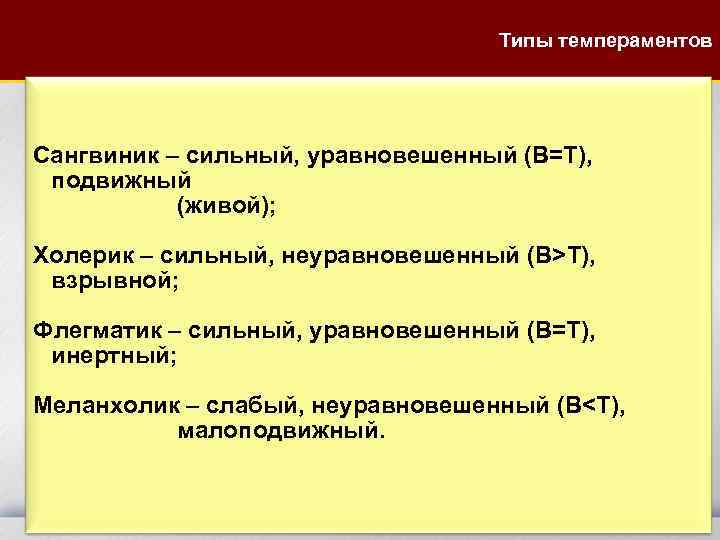 Типы темпераментов

Сангвиник – сильный, уравновешенный (В=Т), подвижный (живой);

Холерик – сильный, неуравновешенный (В>Т), взрывной;

Флегматик – сильный, уравновешенный (В=Т), инертный;

Меланхолик – слабый, неуравновешенный (В<Т), малоподвижный.